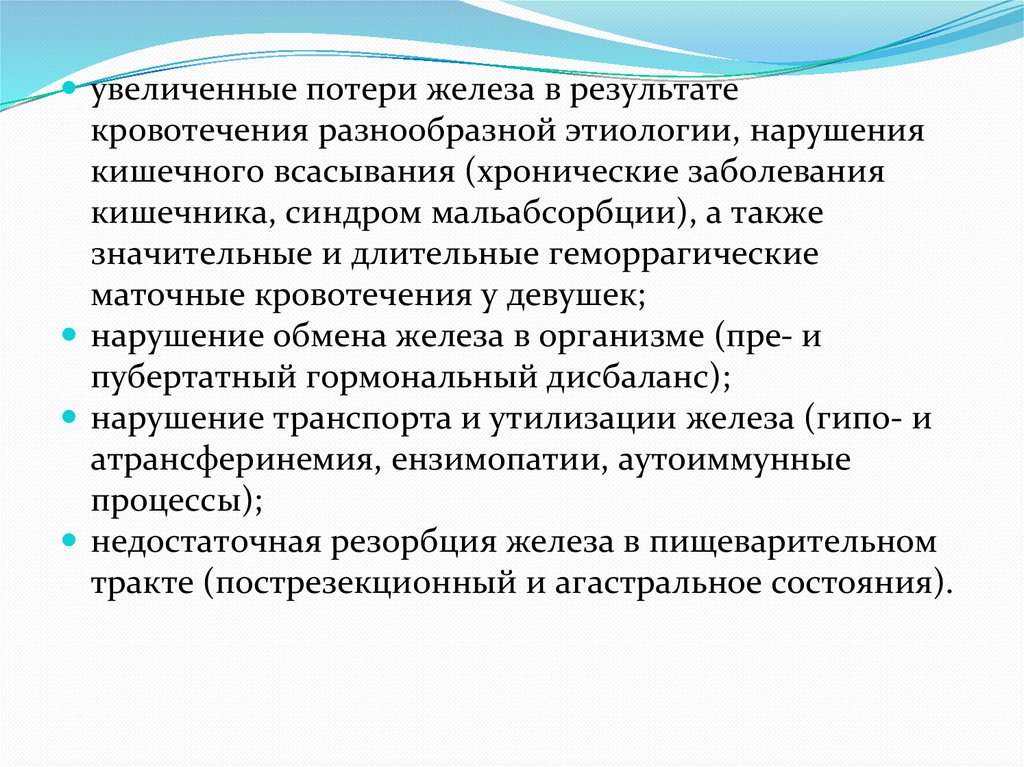 - увеличенные потери железа в результате кровотечения разнообразной этиологии, нарушения кишечного всасывания (хронические заболевания кишечника, синдром мальабсорбции), а также значительные и длительные геморрагические маточные кровотечения у девушек;
- нарушение обмена железа в организме (пре- и пубертатный гормональный дисбаланс);
- нарушение транспорта и утилизации железа (гипо- и атрансферинемия, ензимопатии, аутоиммунные процессы);
- недостаточная резорбция железа в пищеварительном тракте (пострезекционный и агастральное состояния).